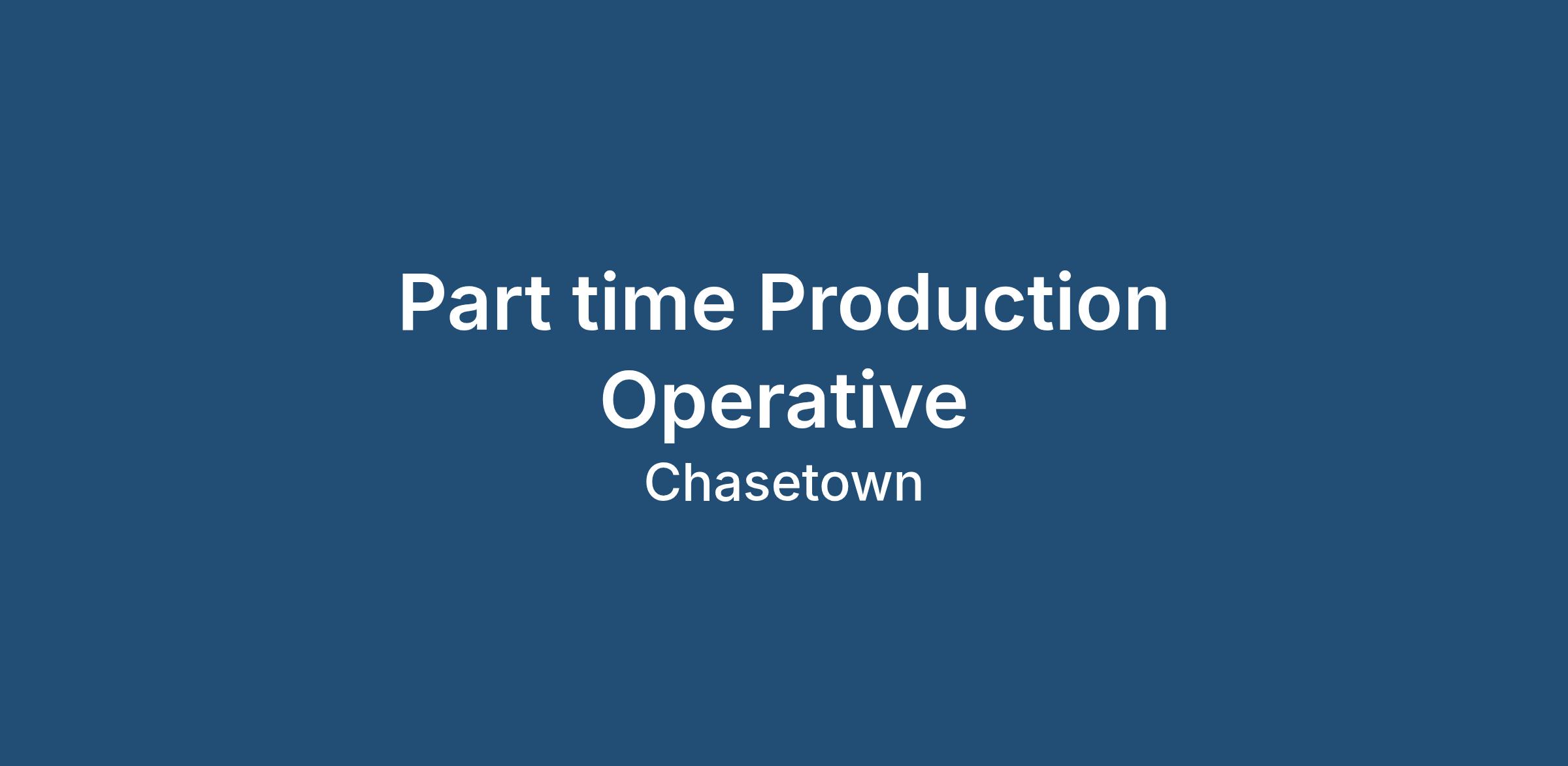 Part time Production Operative

Chasetown